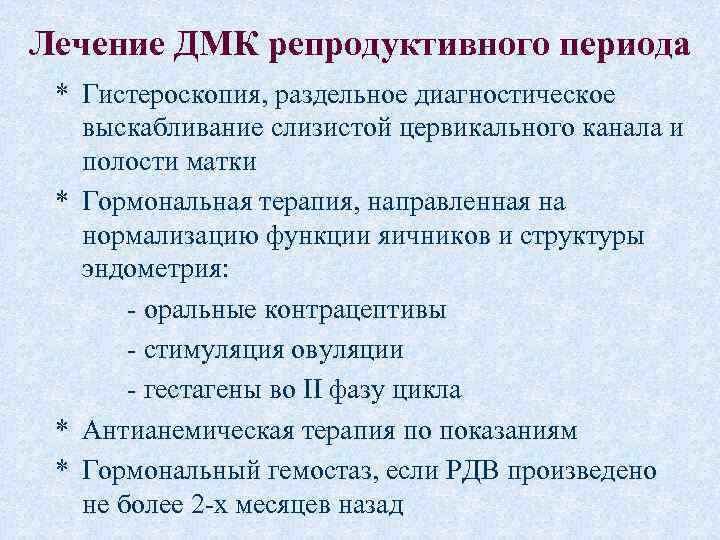 Лечение ДМК репродуктивного периода

* Гистероскопия, раздельное диагностическое выскабливание слизистой цервикального канала и полости матки

* Гормональная терапия, направленная на нормализацию функции яичников и структуры эндометрия:

- оральные контрацептивы

- стимуляция овуляции

- гестагены во II фазу цикла

* Антианемическая терапия по показаниям

* Гормональный гемостаз, если РДВ произведено не более 2-х месяцев назад